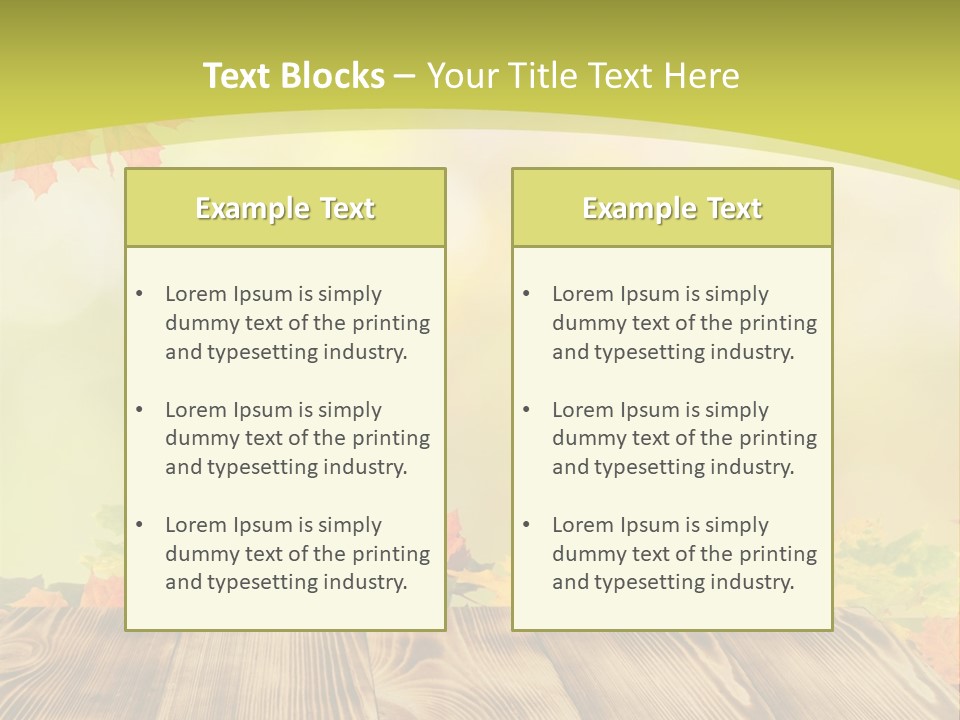 Text Blocks – Your Title Text Here

Example Text

• Lorem Ipsum is simply dummy text of the printing and typesetting industry.

• Lorem Ipsum is simply dummy text of the printing and typesetting industry.

• Lorem Ipsum is simply dummy text of the printing and typesetting industry.

Example Text

• Lorem Ipsum is simply dummy text of the printing and typesetting industry.

• Lorem Ipsum is simply dummy text of the printing and typesetting industry.

• Lorem Ipsum is simply dummy text of the printing and typesetting industry.